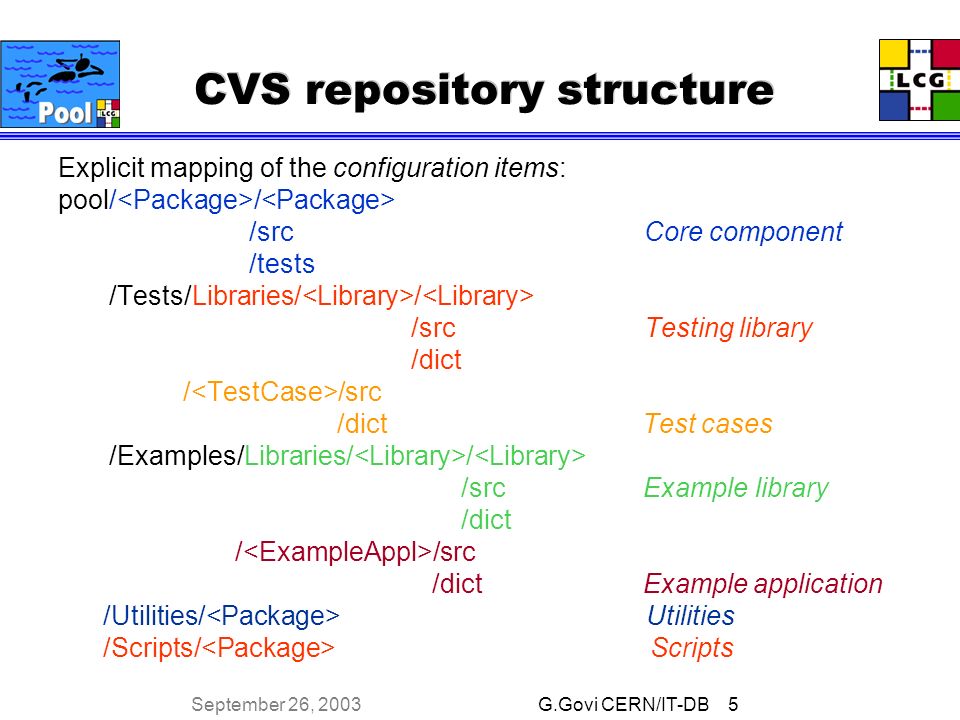 Pool LCG

CVS repository structure

LCG

Explicit mapping of the configuration items:
pool/<Package>/<Package>
/src Core component
/tests
/Tests/Libraries/<Library>/<Library>
/src Testing library
/dict
/<TestCase>/src
/dict Test cases
/Examples/Libraries/<Library>/<Library>
/src Example library
/dict
/<ExampleAppl>/src
/dict Example application
/Utilities/<Package> Utilities
/Scripts/<Package> Scripts

September 26, 2003 G.Govi CERN/IT-DB 5